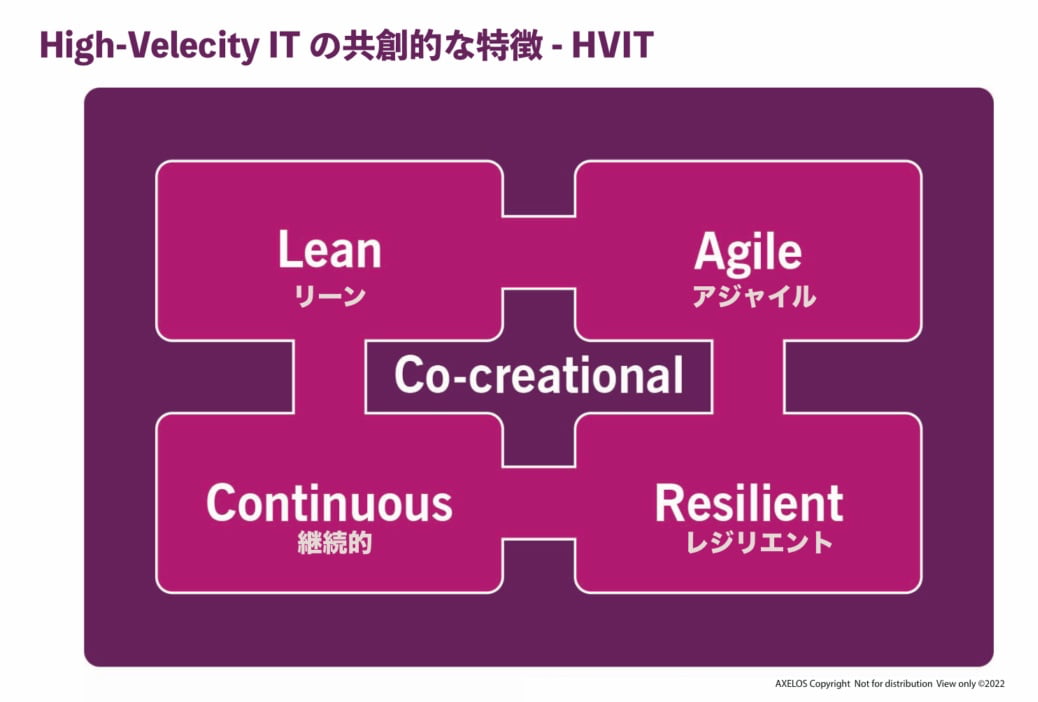 High-Velecity IT の共創的な特徴 - HVIT

Lean
リーン

Agile
アジャイル

Co-creational

Continuous
継続的

Resilient
レジリエント

AXELOS Copyright Not for distribution View only ©2022